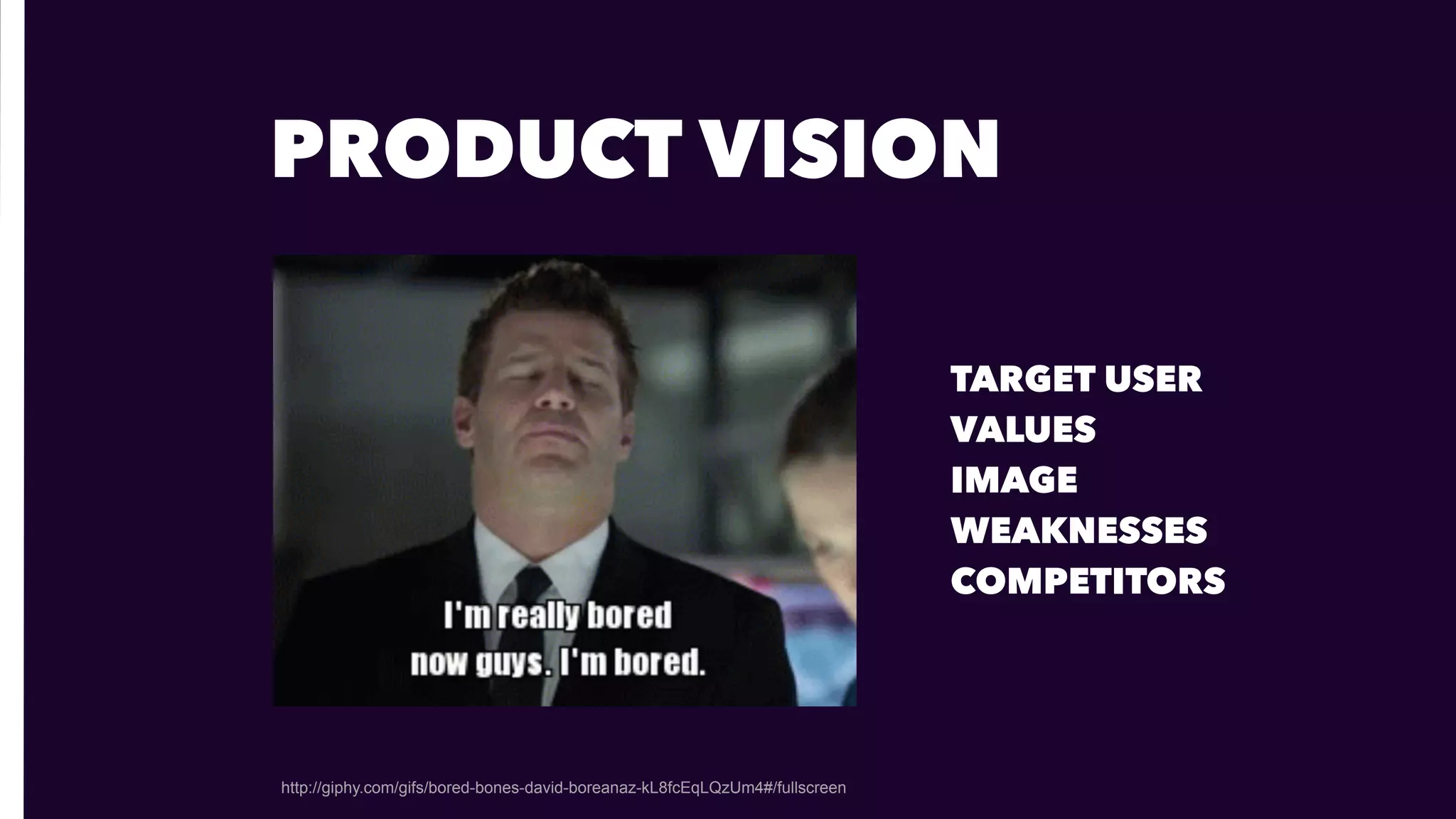 PRODUCT VISION

I'm really bored now guys. I'm bored.

TARGET USER
VALUES
IMAGE
WEAKNESSES
COMPETITORS

http://giphy.com/gifs/bored-bones-david-boreanaz-kL8fcEqLQzUm4#/fullscreen